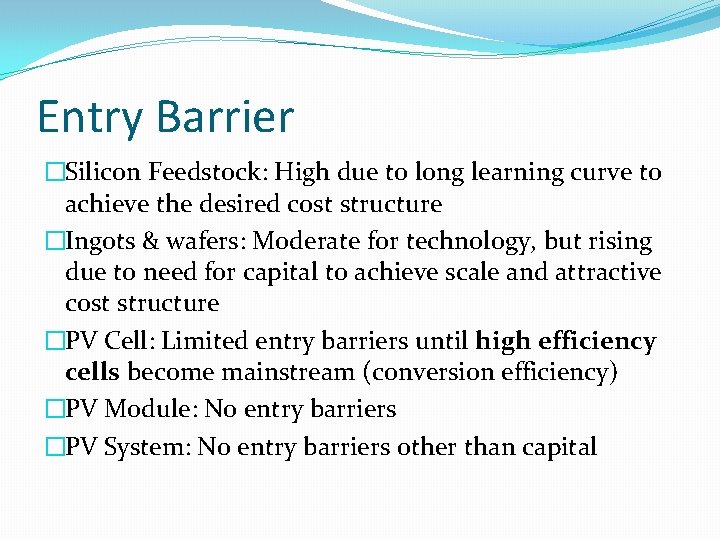 Entry Barrier

□Silicon Feedstock: High due to long learning curve to achieve the desired cost structure

□Ingots & wafers: Moderate for technology, but rising due to need for capital to achieve scale and attractive cost structure

□PV Cell: Limited entry barriers until high efficiency cells become mainstream (conversion efficiency)

□PV Module: No entry barriers

□PV System: No entry barriers other than capital